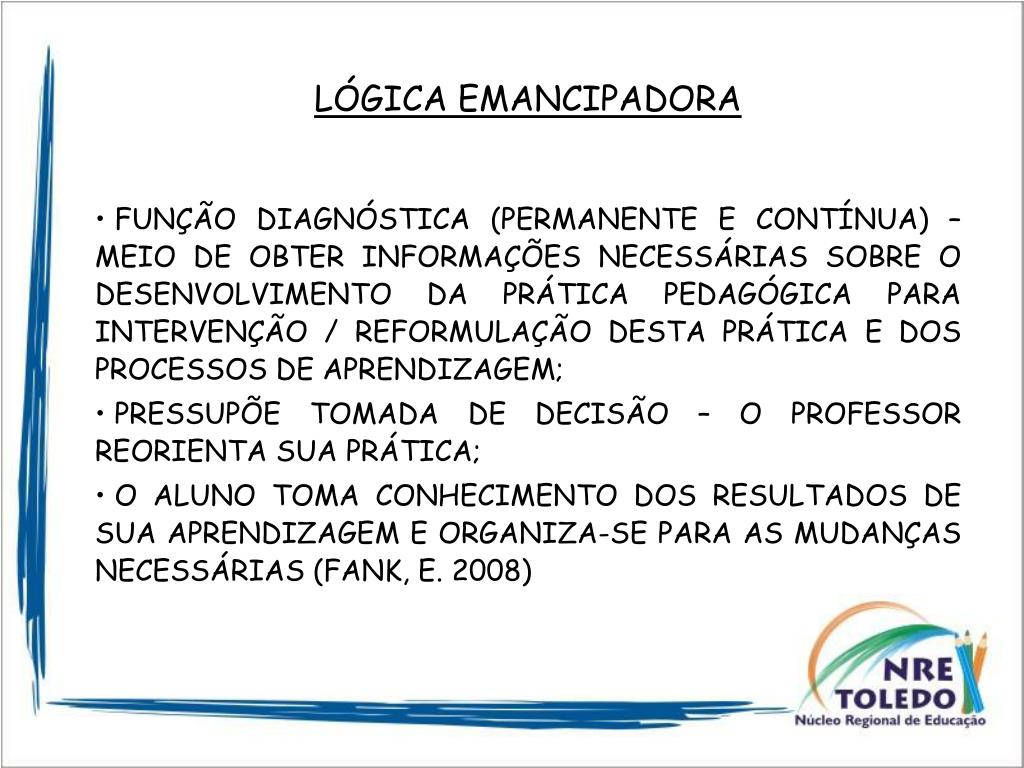 LÓGICA EMANCIPADORA

• FUNÇÃO DIAGNÓSTICA (PERMANENTE E CONTÍNUA) – MEIO DE OBTER INFORMAÇÕES NECESSÁRIAS SOBRE O DESENVOLVIMENTO DA PRÁTICA PEDAGÓGICA PARA INTERVENÇÃO / REFORMULAÇÃO DESTA PRÁTICA E DOS PROCESSOS DE APRENDIZAGEM;

• PRESSUPÕE TOMADA DE DECISÃO – O PROFESSOR REORIENTA SUA PRÁTICA;

• O ALUNO TOMA CONHECIMENTO DOS RESULTADOS DE SUA APRENDIZAGEM E ORGANIZA-SE PARA AS MUDANÇAS NECESSÁRIAS (FANK, E. 2008)

NRE
TOLEDO
Núcleo Regional de Educação